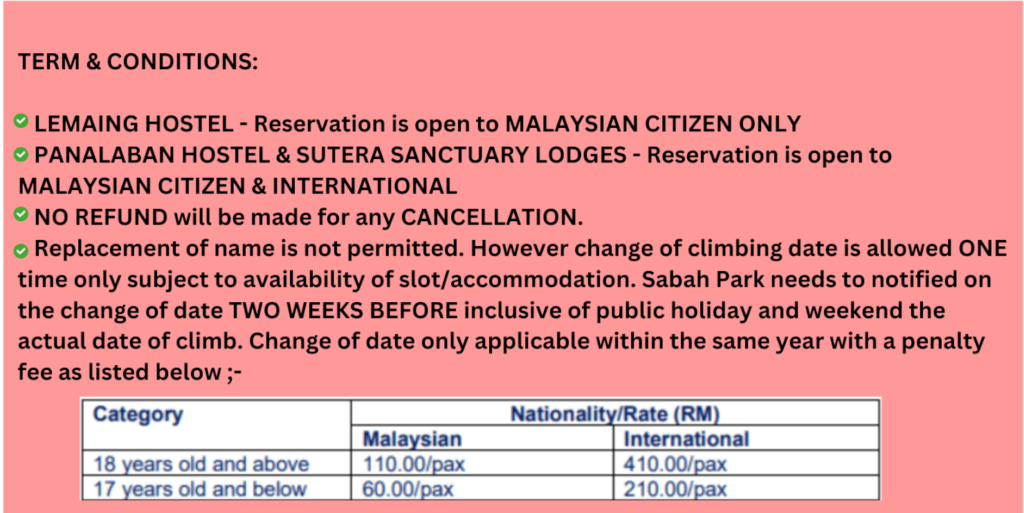 TERM & CONDITIONS:

LEMAING HOSTEL - Reservation is open to MALAYSIAN CITIZEN ONLY
PANALABAN HOSTEL & SUTERA SANCTUARY LODGES - Reservation is open to MALAYSIAN CITIZEN & INTERNATIONAL
NO REFUND will be made for any CANCELLATION.
Replacement of name is not permitted. However change of climbing date is allowed ONE time only subject to availability of slot/accommodation. Sabah Park needs to notified on the change of date TWO WEEKS BEFORE inclusive of public holiday and weekend the actual date of climb. Change of date only applicable within the same year with a penalty fee as listed below ;-

| Category | Nationality/Rate (RM) | |
|---|---|---|
| | Malaysian | International |
| 18 years old and above | 110.00/pax | 410.00/pax |
| 17 years old and below | 60.00/pax | 210.00/pax |